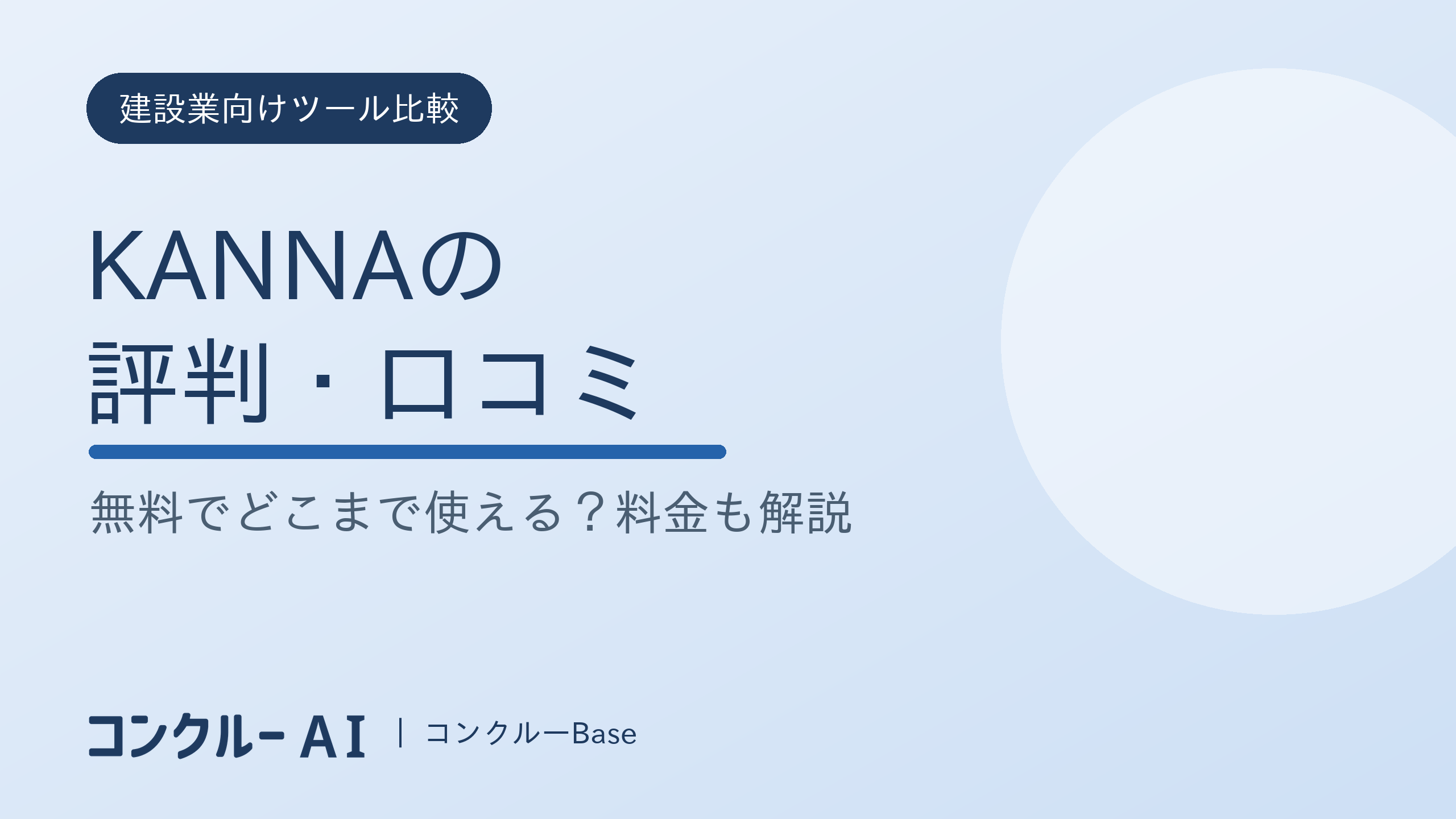 建設業向けツール比較

KANNAの
評判・口コミ

無料でどこまで使える？料金も解説

コンクルー AI | コンクルーBase